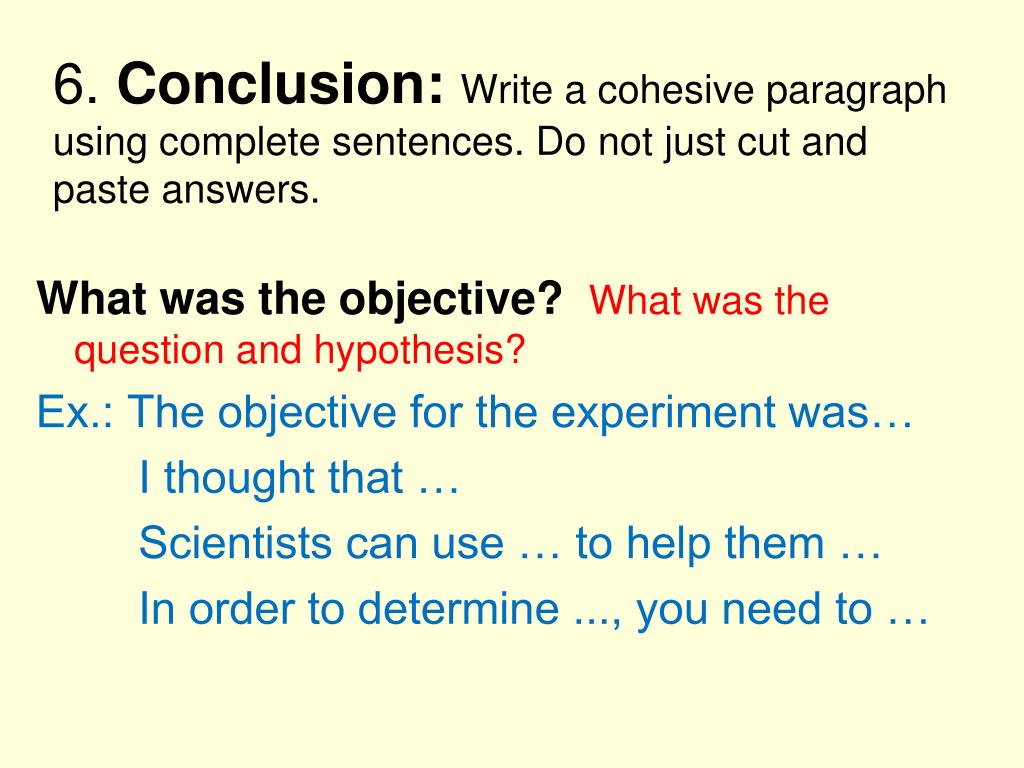 6. Conclusion: Write a cohesive paragraph using complete sentences. Do not just cut and paste answers.

What was the objective? What was the question and hypothesis?

Ex.: The objective for the experiment was…

I thought that …

Scientists can use … to help them …

In order to determine ..., you need to …